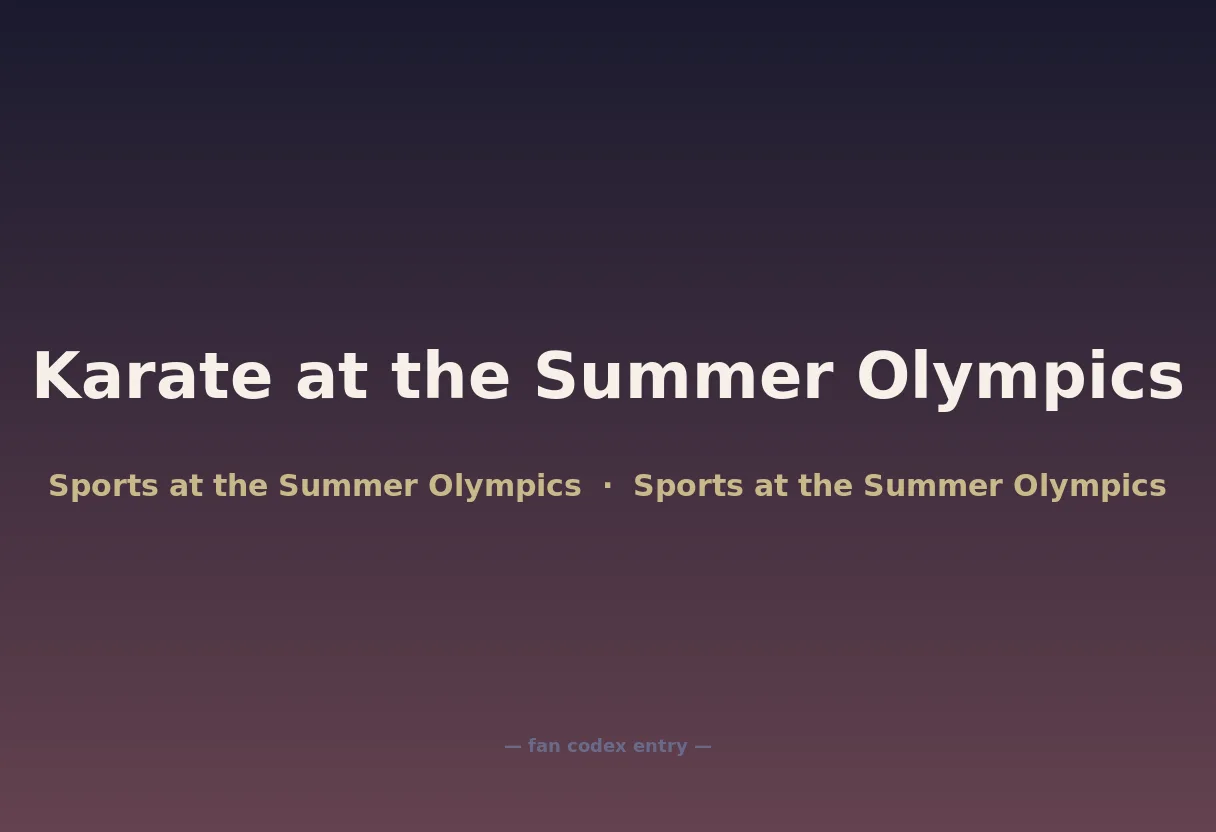 Karate at the Summer Olympics

Sports at the Summer Olympics · Sports at the Summer Olympics

— fan codex entry —